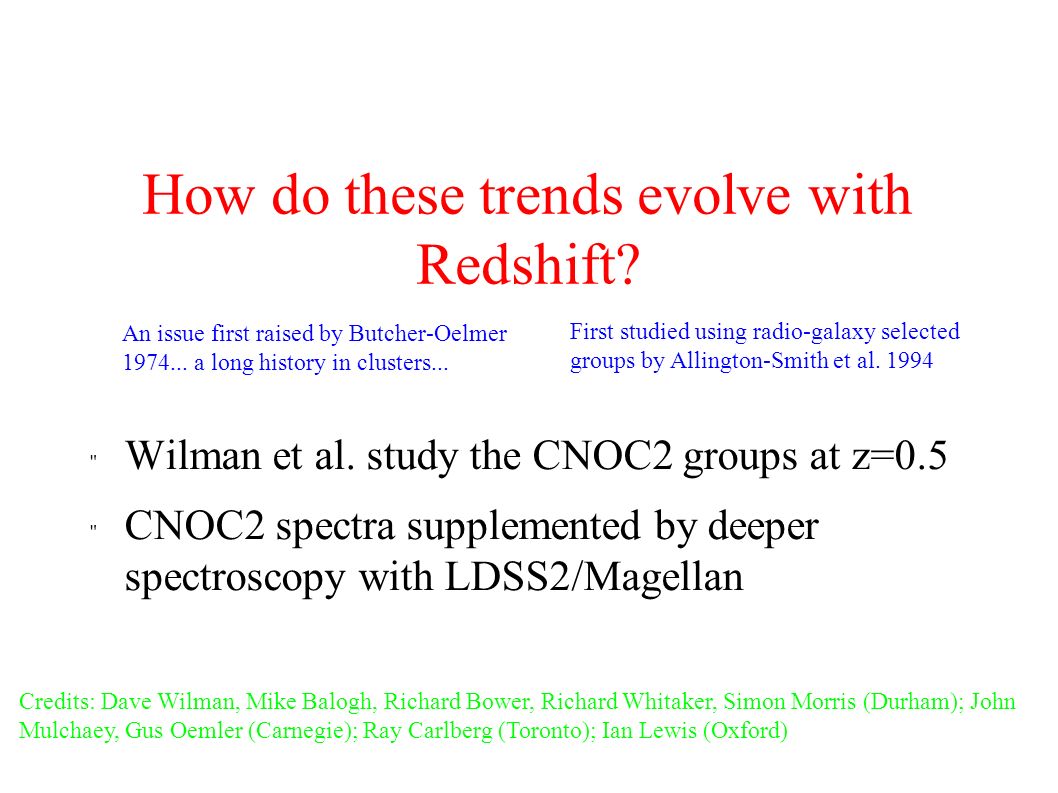 How do these trends evolve with Redshift?

An issue first raised by Butcher-Oelmer 1974... a long history in clusters...

First studied using radio-galaxy selected groups by Allington-Smith et al. 1994

" Wilman et al. study the CNOC2 groups at z=0.5

" CNOC2 spectra supplemented by deeper spectroscopy with LDSS2/Magellan

Credits: Dave Wilman, Mike Balogh, Richard Bower, Richard Whitaker, Simon Morris (Durham); John Mulchaey, Gus Oemler (Carnegie); Ray Carlberg (Toronto); Ian Lewis (Oxford)